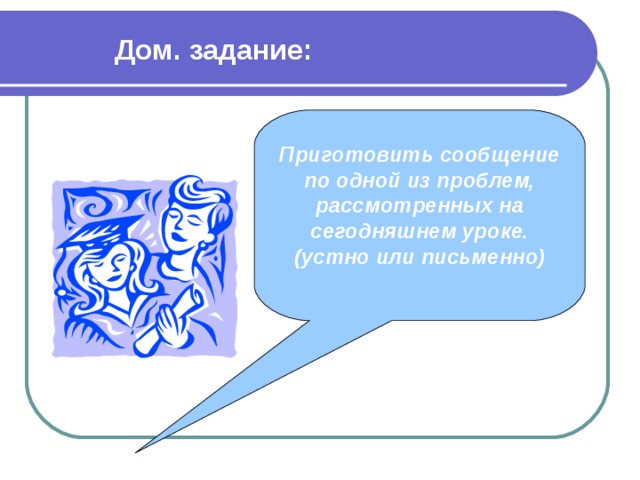 Дом. задание:

Приготовить сообщение по одной из проблем, рассмотренных на сегодняшнем уроке. (устно или письменно)